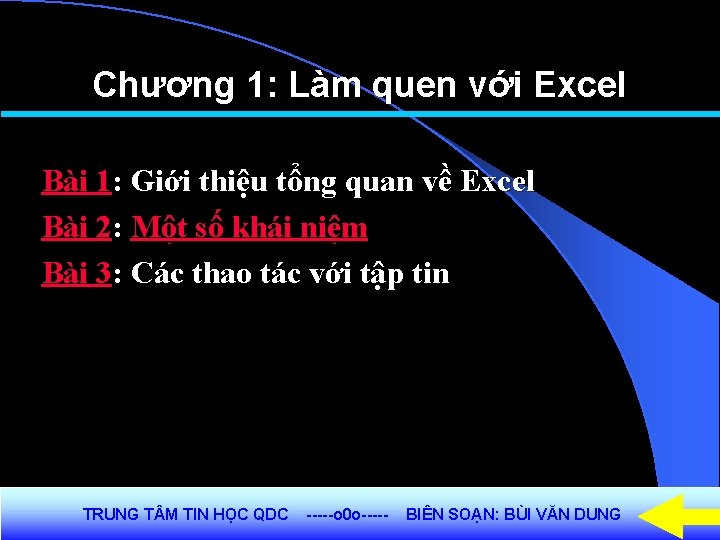 Chương 1: Làm quen với Excel

Bài 1: Giới thiệu tổng quan về Excel
Bài 2: Một số khái niệm
Bài 3: Các thao tác với tập tin

TRUNG TÂM TIN HỌC QDC -----o0o----- BIÊN SOẠN: BÙI VĂN DUNG